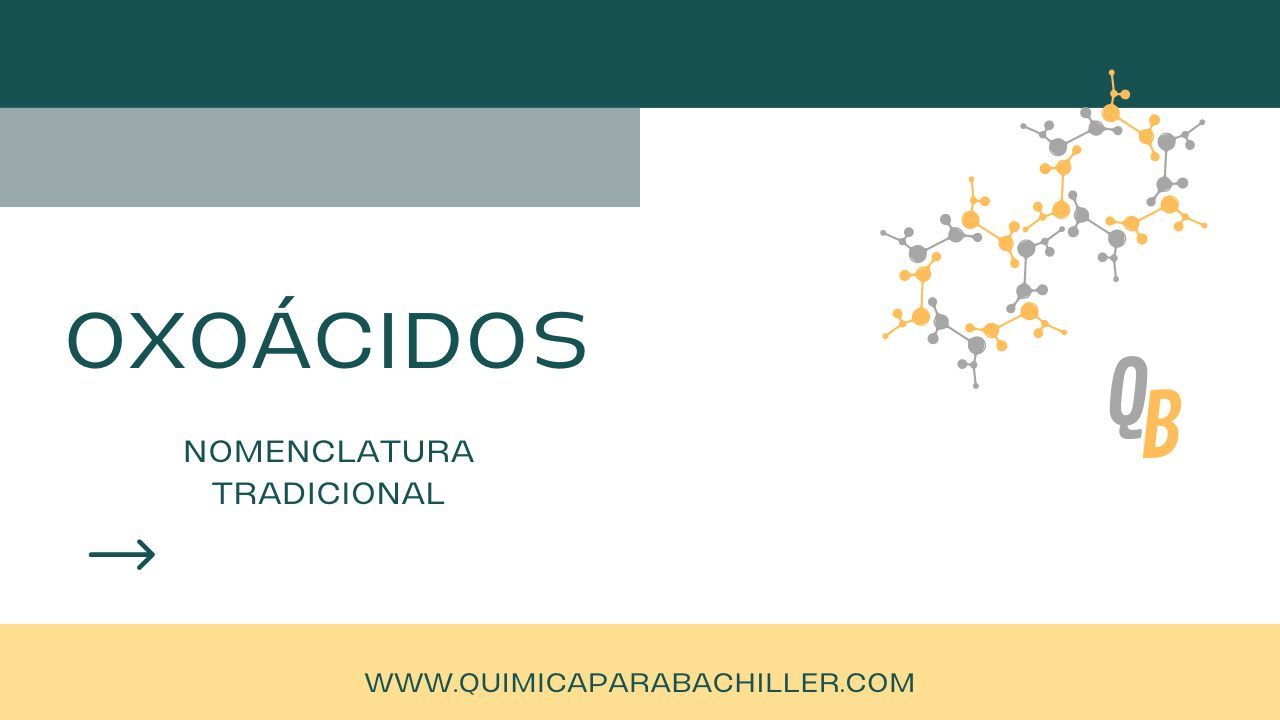 OXOÁCIDOS

NOMENCLATURA TRADICIONAL

QB

WWW.QUIMICAPARABACHILLER.COM